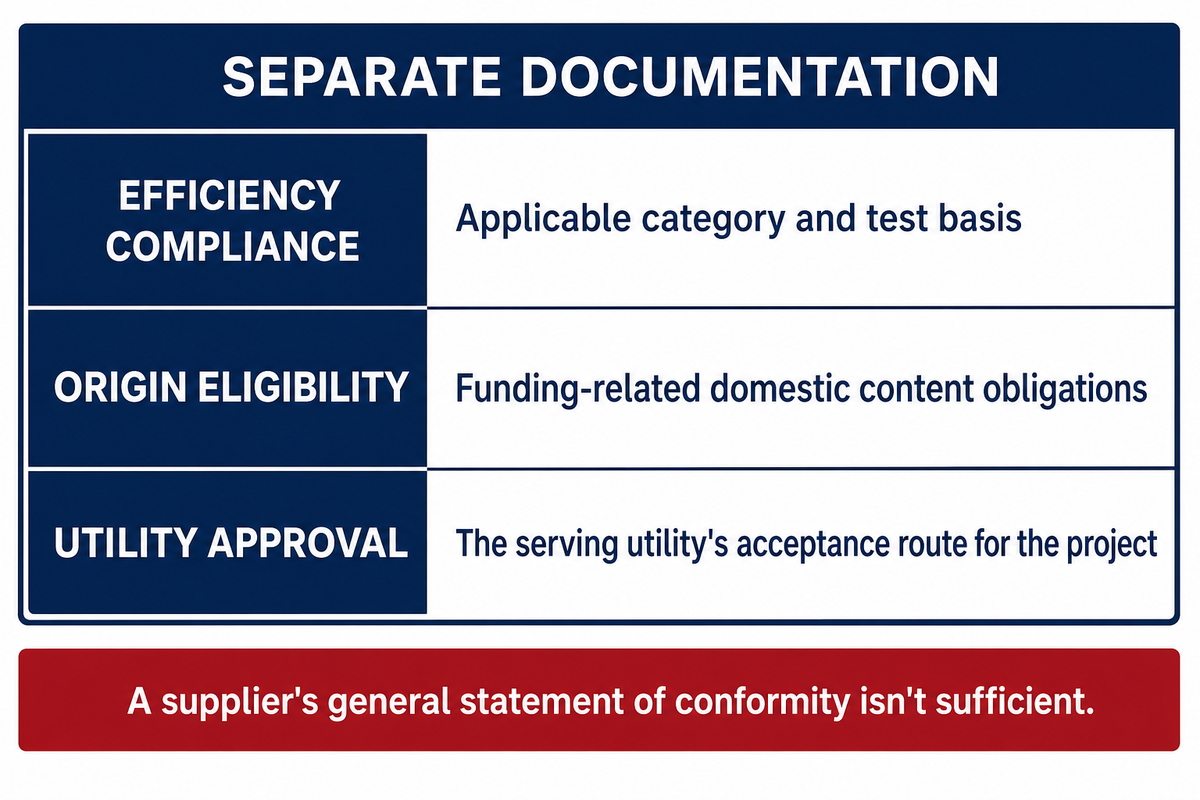 SEPARATE DOCUMENTATION

| EFFICIENCY COMPLIANCE | Applicable category and test basis |
|---|---|
| ORIGIN ELIGIBILITY | Funding-related domestic content obligations |
| UTILITY APPROVAL | The serving utility's acceptance route for the project |

A supplier's general statement of conformity isn't sufficient.